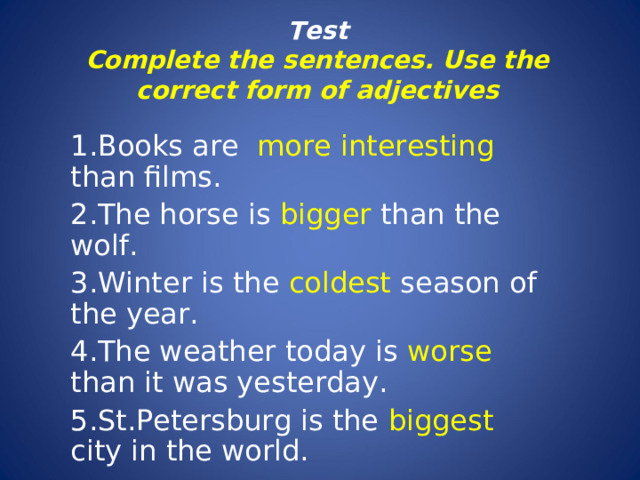 Test
Complete the sentences. Use the correct form of adjectives

1.Books are more interesting than films.

2.The horse is bigger than the wolf.

3.Winter is the coldest season of the year.

4.The weather today is worse than it was yesterday.

5.St.Petersburg is the biggest city in the world.